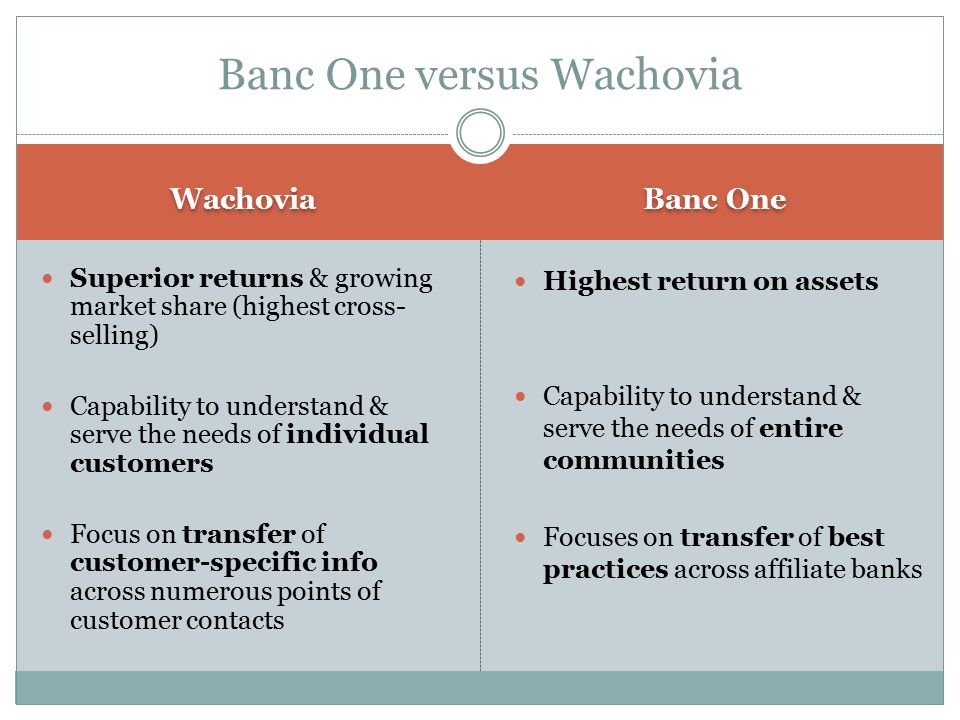 Banc One versus Wachovia

Wachovia

- Superior returns & growing market share (highest cross-selling)
- Capability to understand & serve the needs of individual customers
- Focus on transfer of customer-specific info across numerous points of customer contacts

Banc One

- Highest return on assets
- Capability to understand & serve the needs of entire communities
- Focuses on transfer of best practices across affiliate banks